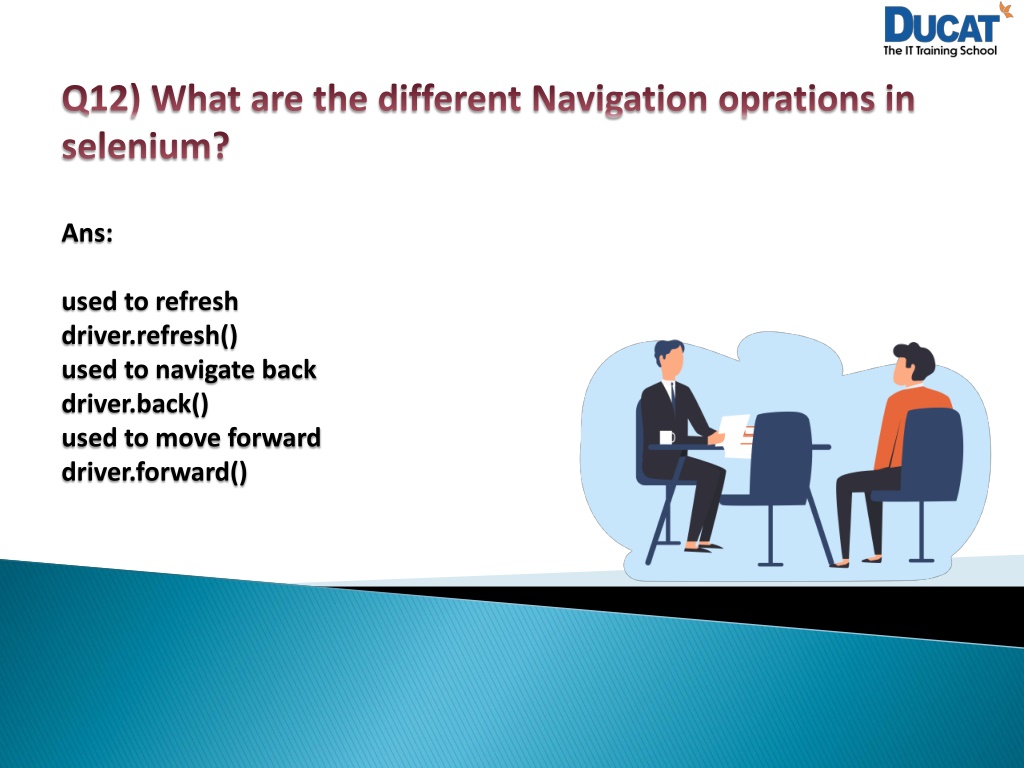 DUCAT
The IT Training School

Q12) What are the different Navigation oprations in selenium?

Ans:

used to refresh
driver.refresh()
used to navigate back
driver.back()
used to move forward
driver.forward()